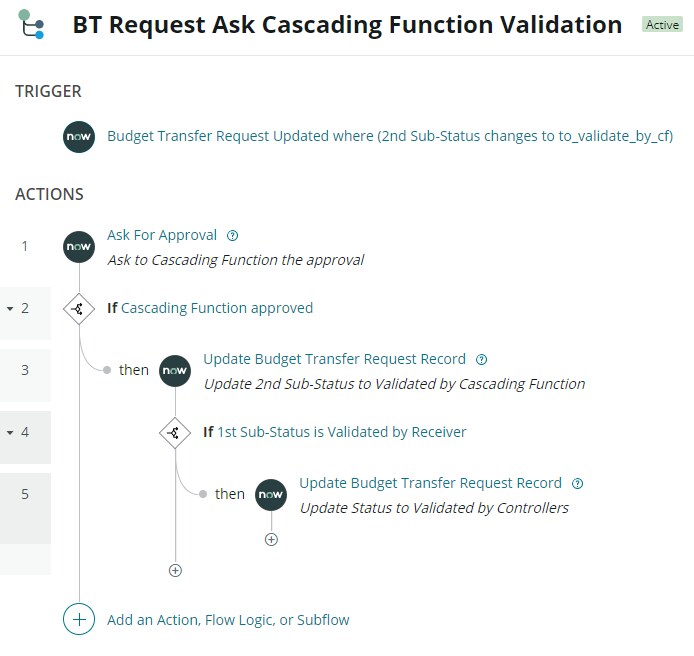 BT Request Ask Cascading Function Validation Active

TRIGGER

now Budget Transfer Request Updated where (2nd Sub-Status changes to to_validate_by_cf)

ACTIONS

1 now Ask For Approval
Ask to Cascading Function the approval

2 If Cascading Function approved

3 then now Update Budget Transfer Request Record
Update 2nd Sub-Status to Validated by Cascading Function

4 If 1st Sub-Status is Validated by Receiver

5 then now Update Budget Transfer Request Record
Update Status to Validated by Controllers

Add an Action, Flow Logic, or Subflow